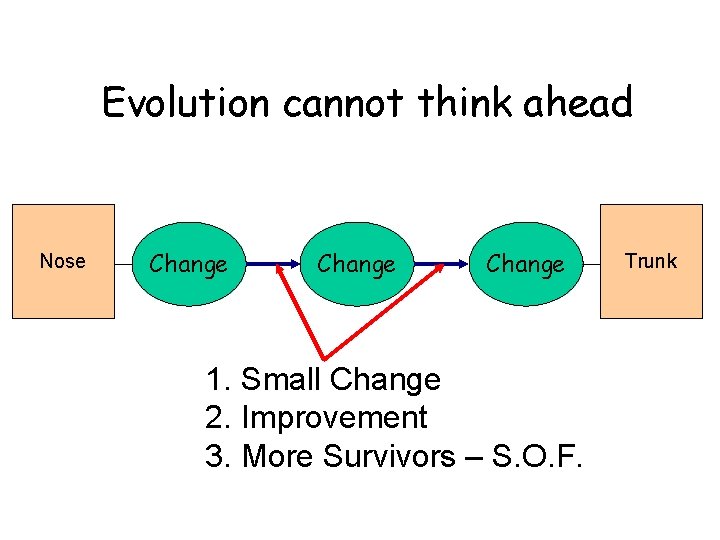 Evolution cannot think ahead

Nose

Change

Change

Change

Trunk

1. Small Change
2. Improvement
3. More Survivors – S.O.F.